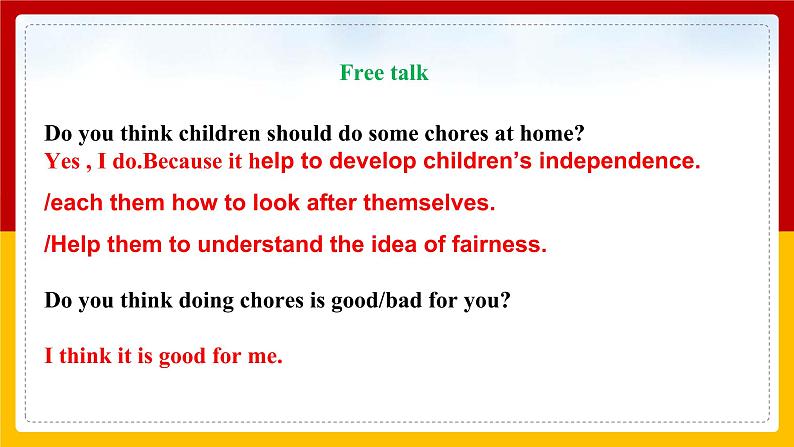 Free talk

Do you think children should do some chores at home?
Yes , I do.Because it help to develop children's independence.

/each them how to look after themselves.

/Help them to understand the idea of fairness.

Do you think doing chores is good/bad for you?

I think it is good for me.